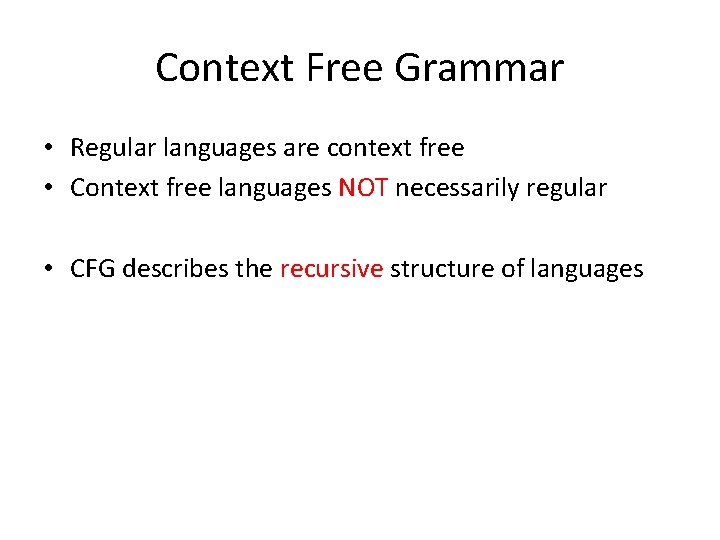 Context Free Grammar

• Regular languages are context free
• Context free languages NOT necessarily regular

• CFG describes the recursive structure of languages